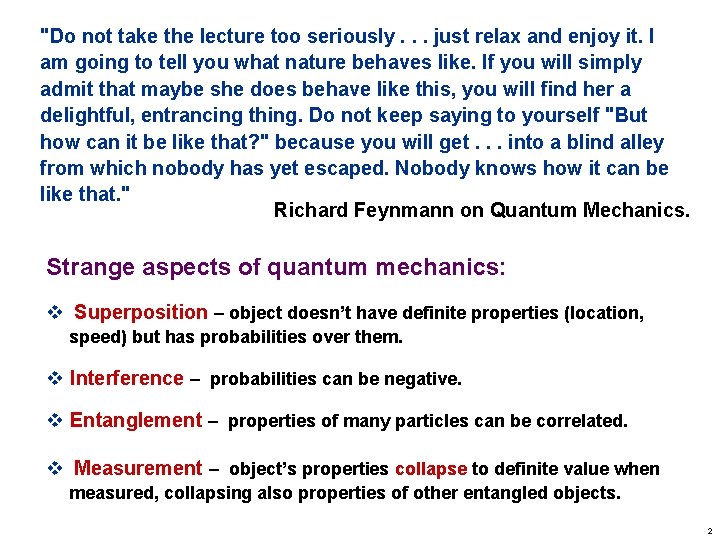 "Do not take the lecture too seriously . . . just relax and enjoy it. I am going to tell you what nature behaves like. If you will simply admit that maybe she does behave like this, you will find her a delightful, entrancing thing. Do not keep saying to yourself "But how can it be like that?" because you will get . . . into a blind alley from which nobody has yet escaped. Nobody knows how it can be like that."

Richard Feynmann on Quantum Mechanics.

Strange aspects of quantum mechanics:

❖ Superposition – object doesn't have definite properties (location, speed) but has probabilities over them.

❖ Interference – probabilities can be negative.

❖ Entanglement – properties of many particles can be correlated.

❖ Measurement – object's properties collapse to definite value when measured, collapsing also properties of other entangled objects.

2